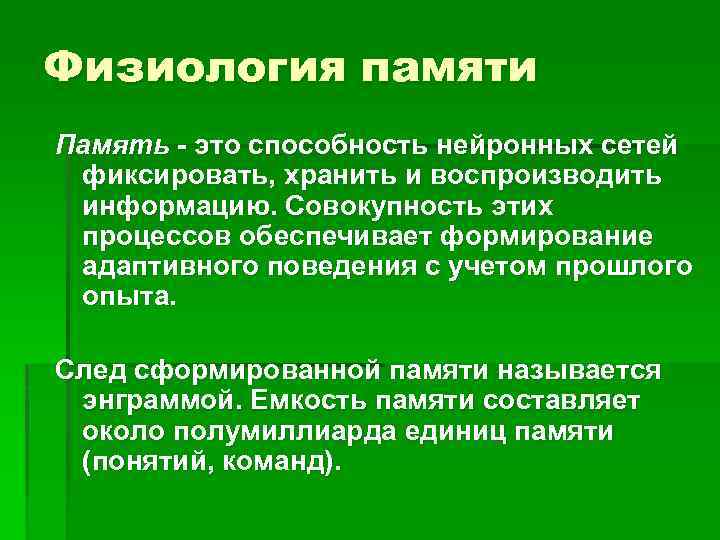 Физиология памяти

Память - это способность нейронных сетей фиксировать, хранить и воспроизводить информацию. Совокупность этих процессов обеспечивает формирование адаптивного поведения с учетом прошлого опыта.

След сформированной памяти называется энграммой. Емкость памяти составляет около полумиллиарда единиц памяти (понятий, команд).